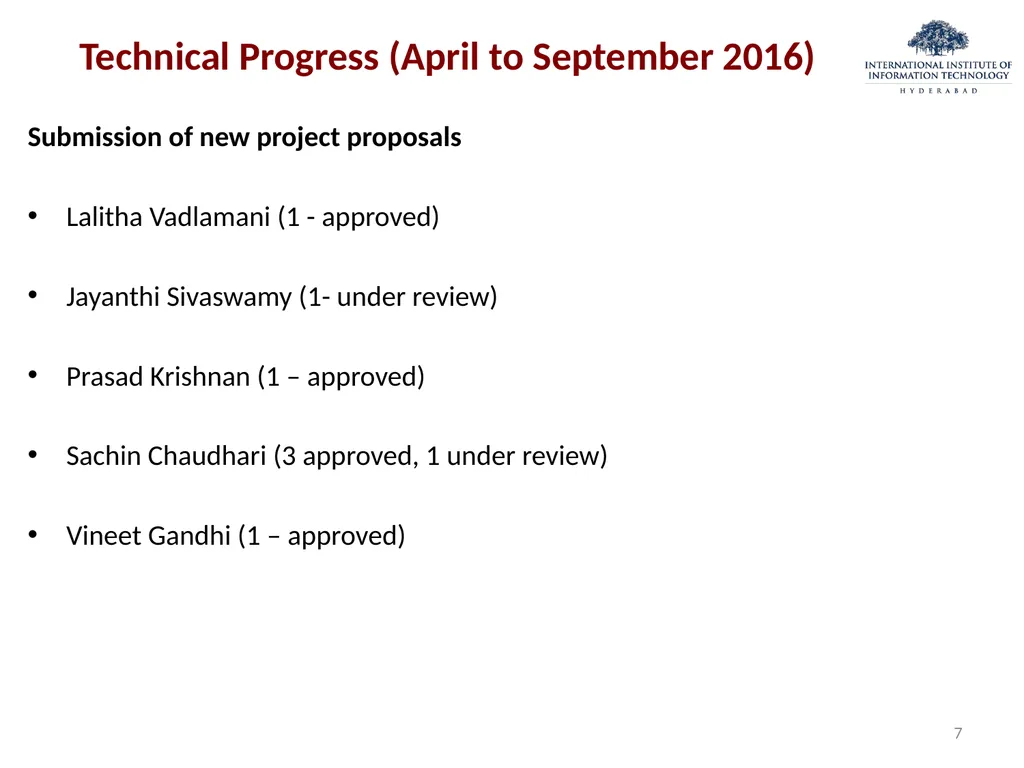 Technical Progress (April to September 2016)

INTERNATIONAL INSTITUTE OF INFORMATION TECHNOLOGY
HYDERABAD

Submission of new project proposals

• Lalitha Vadlamani (1 - approved)

• Jayanthi Sivaswamy (1- under review)

• Prasad Krishnan (1 – approved)

• Sachin Chaudhari (3 approved, 1 under review)

• Vineet Gandhi (1 – approved)

7